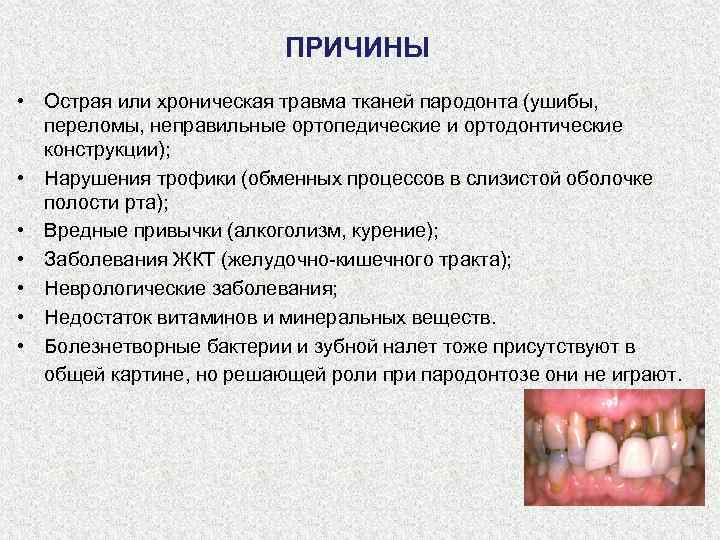 ПРИЧИНЫ

• Острая или хроническая травма тканей пародонта (ушибы, переломы, неправильные ортопедические и ортодонтические конструкции);
• Нарушения трофики (обменных процессов в слизистой оболочке полости рта);
• Вредные привычки (алкоголизм, курение);
• Заболевания ЖКТ (желудочно-кишечного тракта);
• Неврологические заболевания;
• Недостаток витаминов и минеральных веществ.
• Болезнетворные бактерии и зубной налет тоже присутствуют в общей картине, но решающей роли при пародонтозе они не играют.